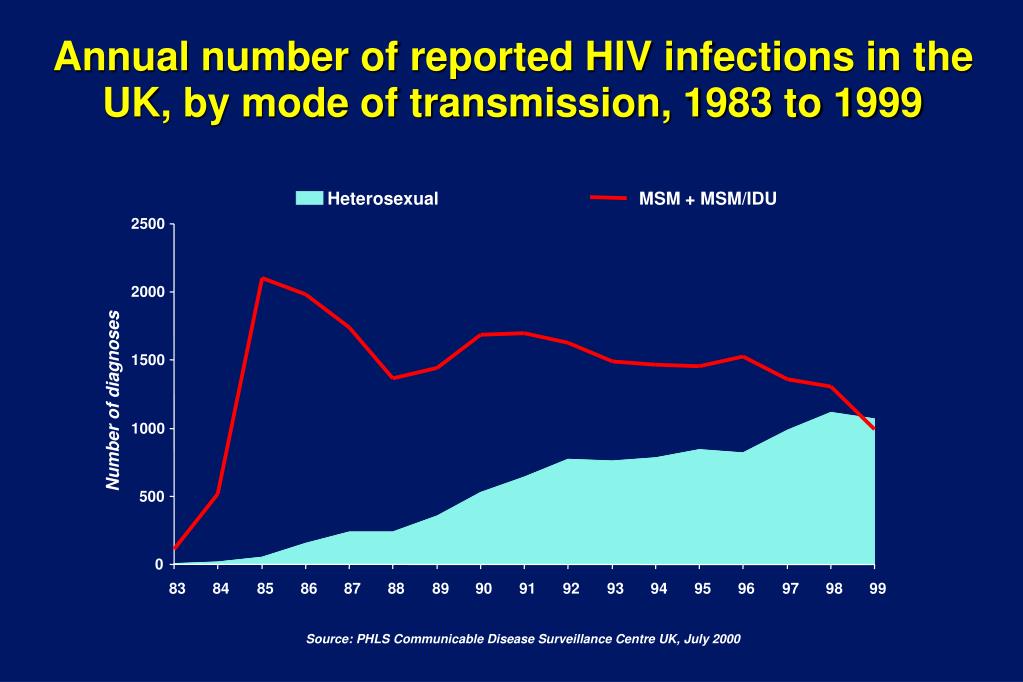 Annual number of reported HIV infections in the UK, by mode of transmission, 1983 to 1999

Heterosexual

MSM + MSM/IDU

Number of diagnoses

2500
2000
1500
1000
500
0

83 84 85 86 87 88 89 90 91 92 93 94 95 96 97 98 99

Source: PHLS Communicable Disease Surveillance Centre UK, July 2000